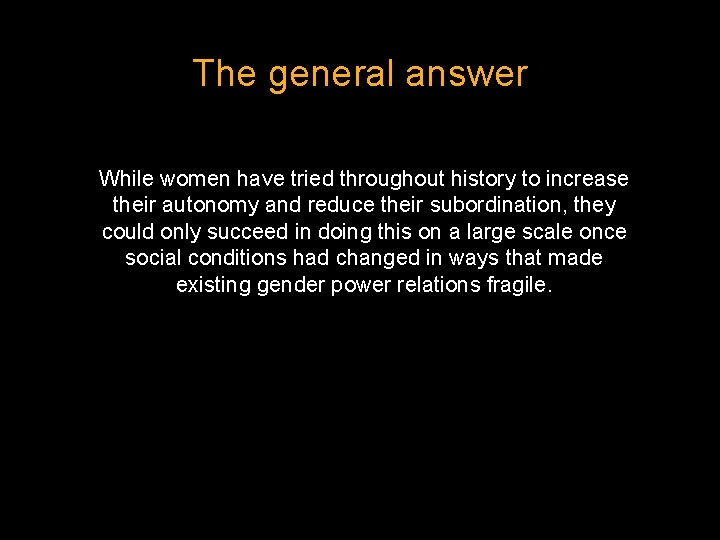 The general answer

While women have tried throughout history to increase their autonomy and reduce their subordination, they could only succeed in doing this on a large scale once social conditions had changed in ways that made existing gender power relations fragile.